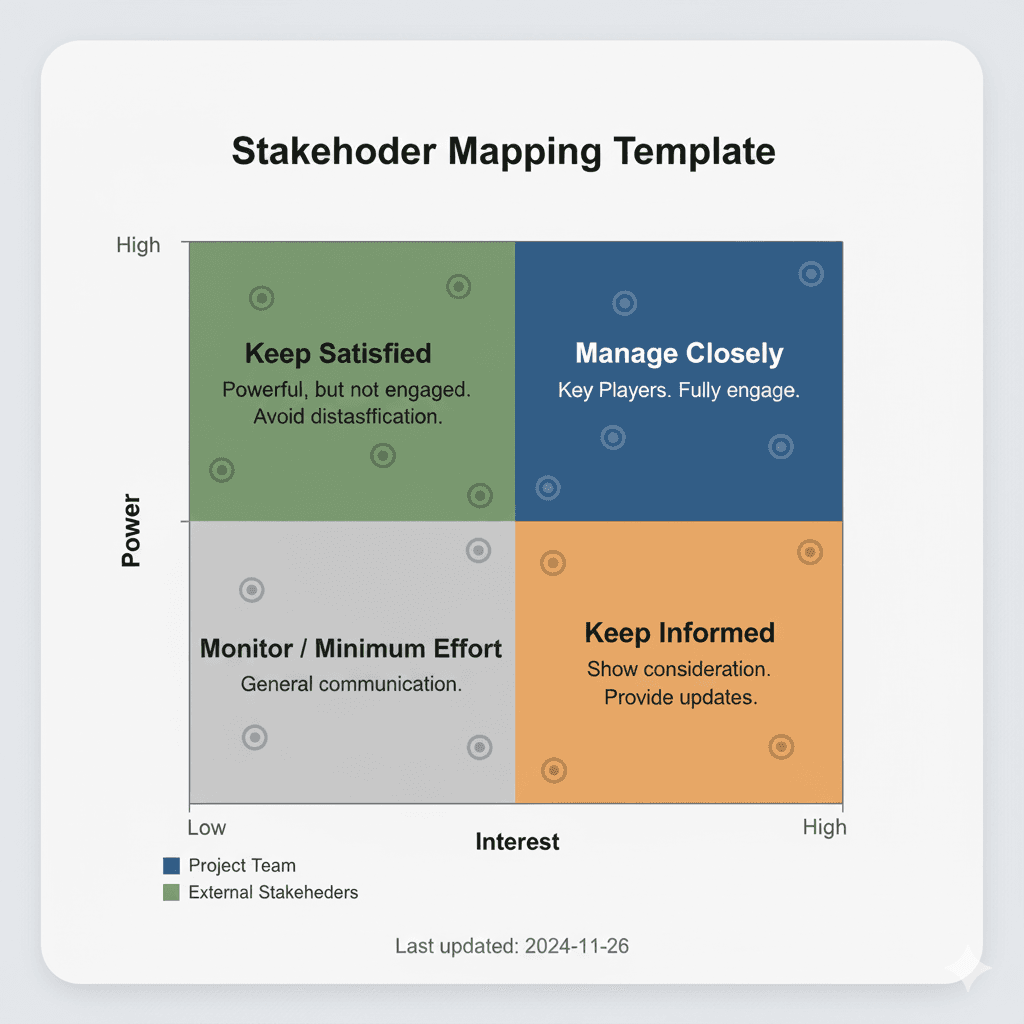 Stakehoder Mapping Template

High

Power

Keep Satisfied
Powerful, but not engaged. Avoid distasffication.

Manage Closely
Key Players. Fully engage.

Monitor / Minimum Effort
General communication.

Keep Informed
Show consideration. Provide updates.

Low

Interest

High

Project Team
External Stakeheders

Last updated: 2024-11-26